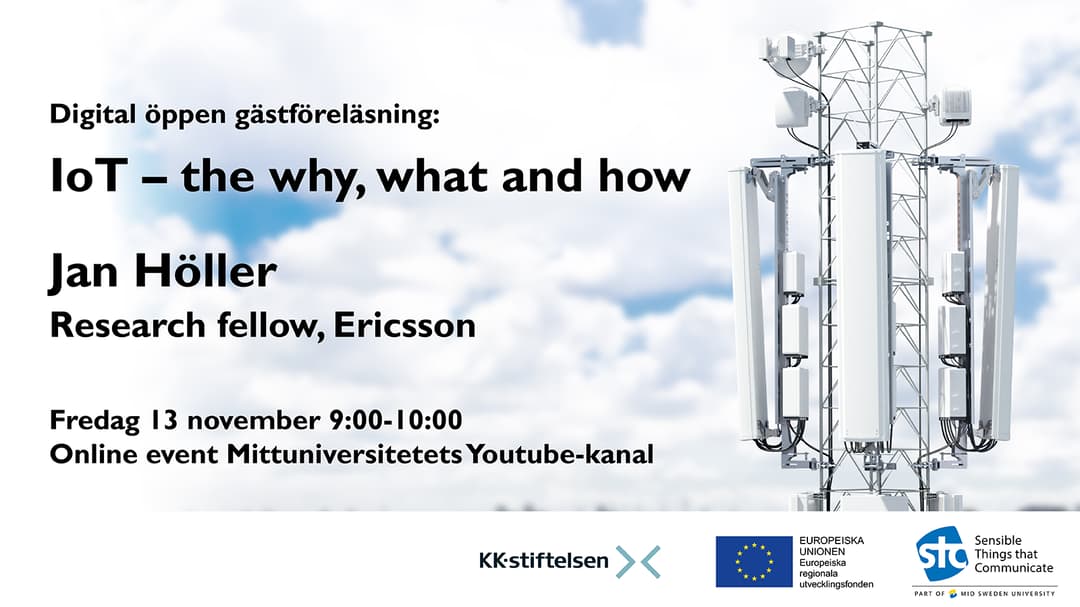 Digital öppen gästföreläsning:

IoT – the why, what and how

Jan Höller

Research fellow, Ericsson

Fredag 13 november 9:00-10:00
Online event Mittuniversitetets Youtube-kanal

KK-stiftelsen

EUROPEISKA UNIONEN
Europeiska regionala utvecklingsfonden

stc
Sensible Things that Communicate
PART OF MID SWEDEN UNIVERSITY